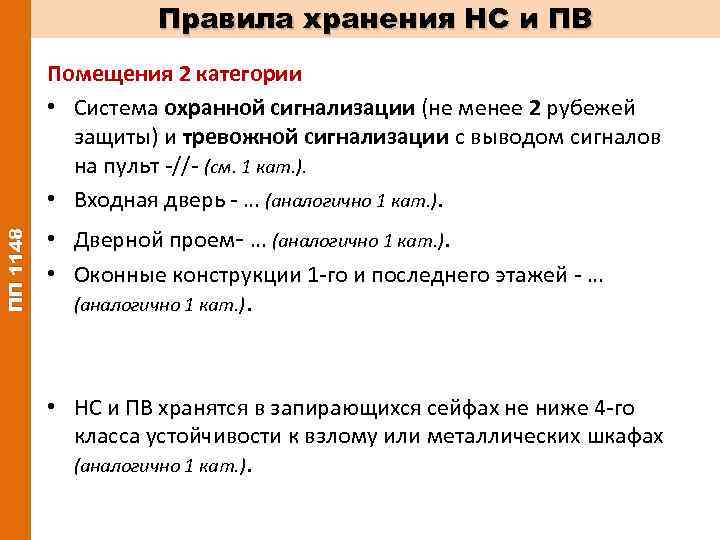 Правила хранения НС и ПВ

ПП 1148

Помещения 2 категории

• Система охранной сигнализации (не менее 2 рубежей защиты) и тревожной сигнализации с выводом сигналов на пульт -//- (см. 1 кат.).

• Входная дверь - … (аналогично 1 кат.).

• Дверной проем- … (аналогично 1 кат.).

• Оконные конструкции 1-го и последнего этажей - … (аналогично 1 кат.).

• НС и ПВ хранятся в запирающихся сейфах не ниже 4-го класса устойчивости к взлому или металлических шкафах (аналогично 1 кат.).